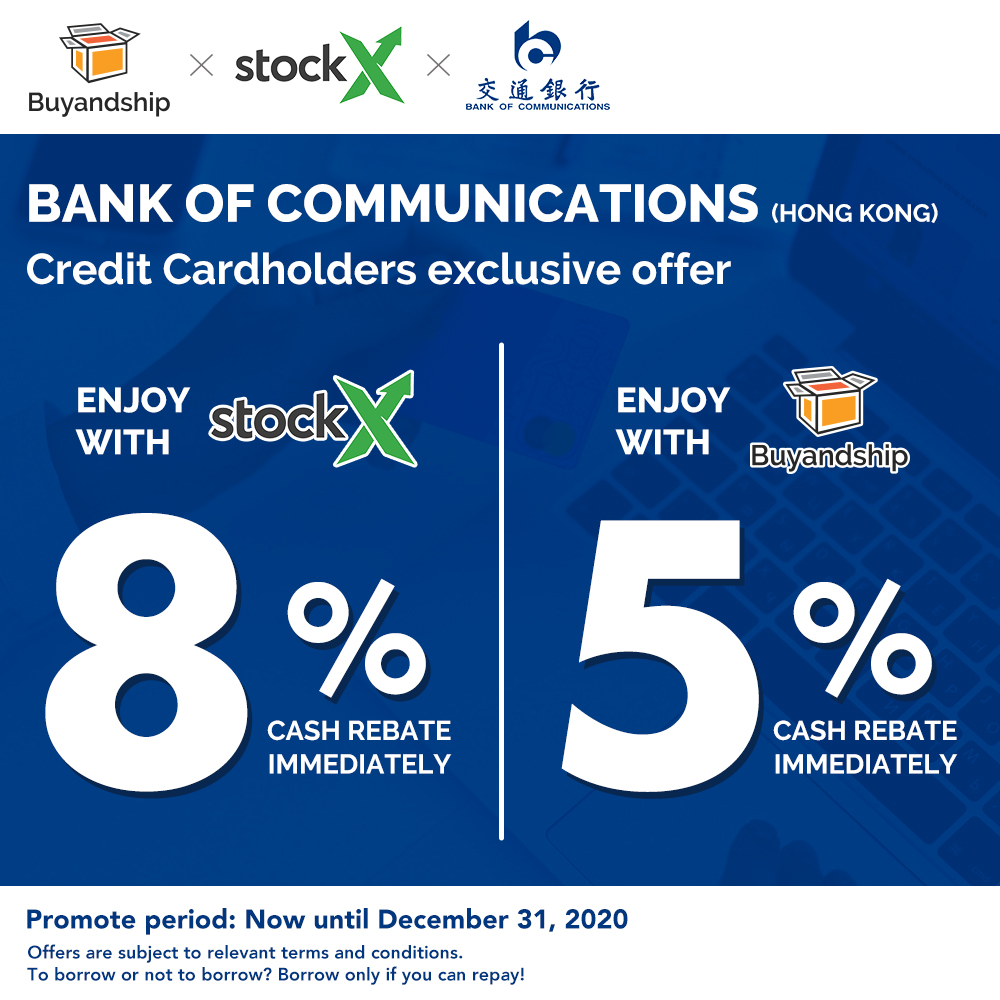 Buyandship × stockX × 交通銀行 BANK OF COMMUNICATIONS

BANK OF COMMUNICATIONS (HONG KONG)
Credit Cardholders exclusive offer

ENJOY WITH stockX

8%
CASH REBATE IMMEDIATELY

ENJOY WITH Buyandship

5%
CASH REBATE IMMEDIATELY

Promote period: Now until December 31, 2020
Offers are subject to relevant terms and conditions.
To borrow or not to borrow? Borrow only if you can repay!